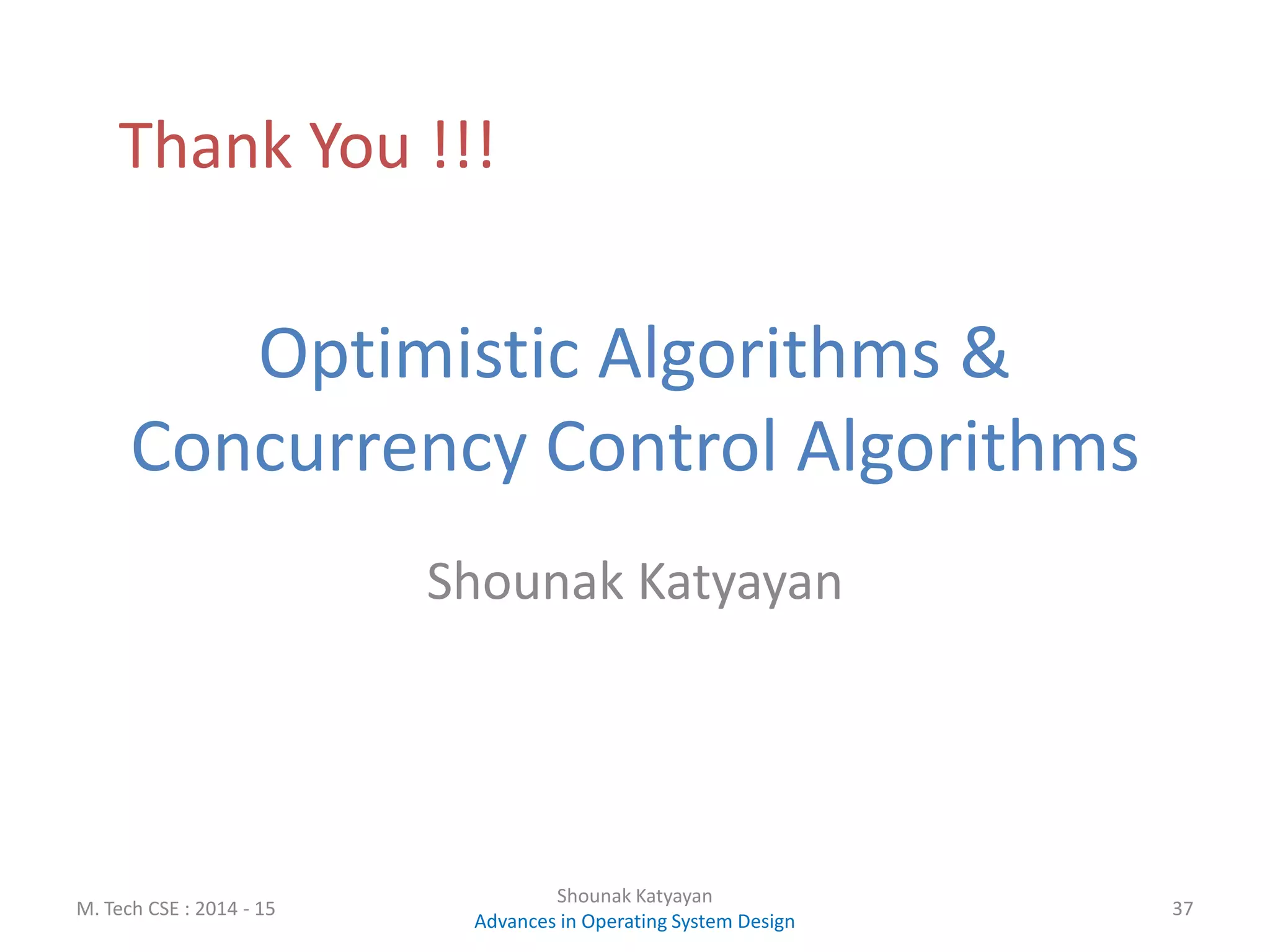 Thank You !!!

Optimistic Algorithms & Concurrency Control Algorithms

Shounak Katyayan

M. Tech CSE : 2014 - 15

Shounak Katyayan
Advances in Operating System Design

37